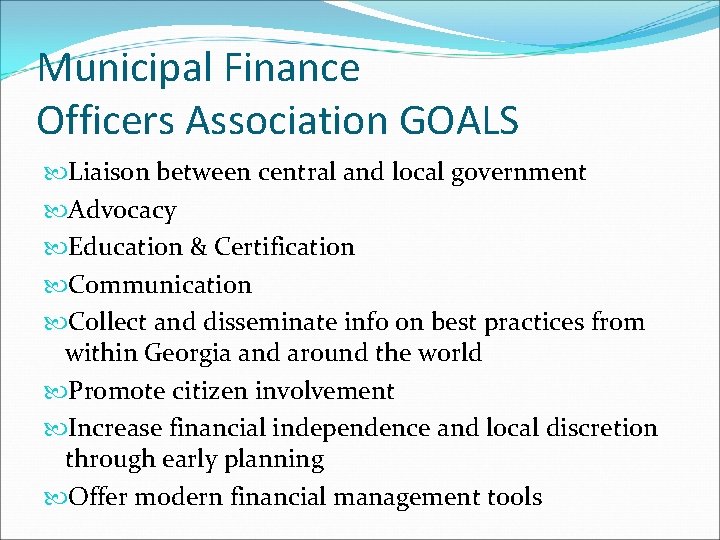 Municipal Finance Officers Association GOALS

Liaison between central and local government

Advocacy

Education & Certification

Communication

Collect and disseminate info on best practices from within Georgia and around the world

Promote citizen involvement

Increase financial independence and local discretion through early planning

Offer modern financial management tools